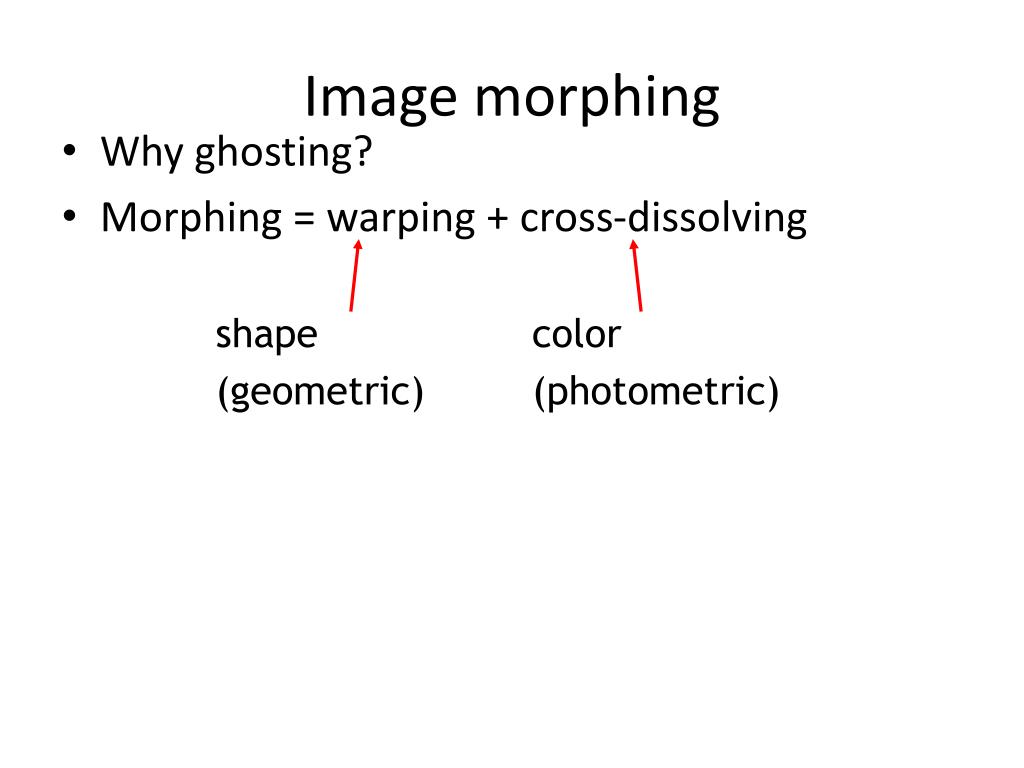 Image morphing

• Why ghosting?
• Morphing = warping + cross-dissolving

shape
(geometric)

color
(photometric)